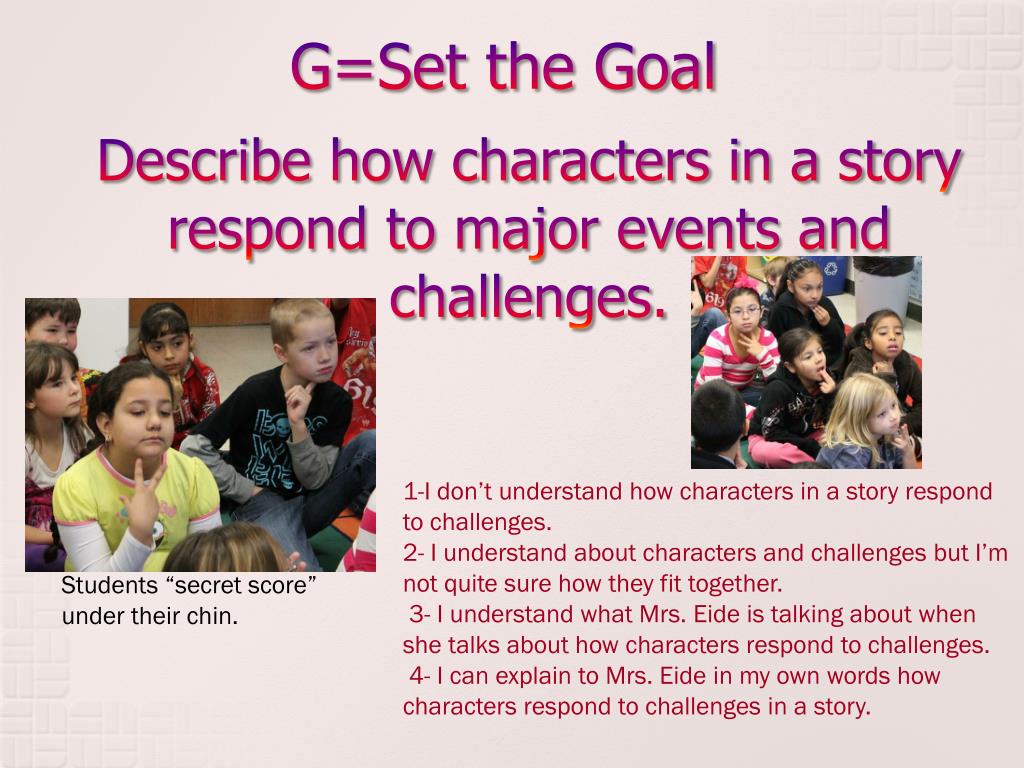 G=Set the Goal

Describe how characters in a story respond to major events and challenges.

Students “secret score” under their chin.

1-I don’t understand how characters in a story respond to challenges.
2- I understand about characters and challenges but I’m not quite sure how they fit together.
3- I understand what Mrs. Eide is talking about when she talks about how characters respond to challenges.
4- I can explain to Mrs. Eide in my own words how characters respond to challenges in a story.